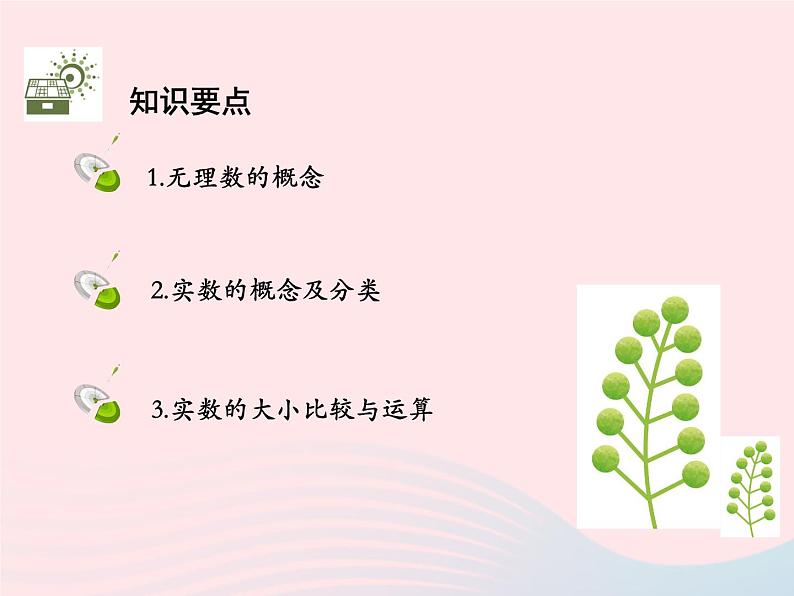 知识要点

1.无理数的概念

2.实数的概念及分类

3.实数的大小比较与运算